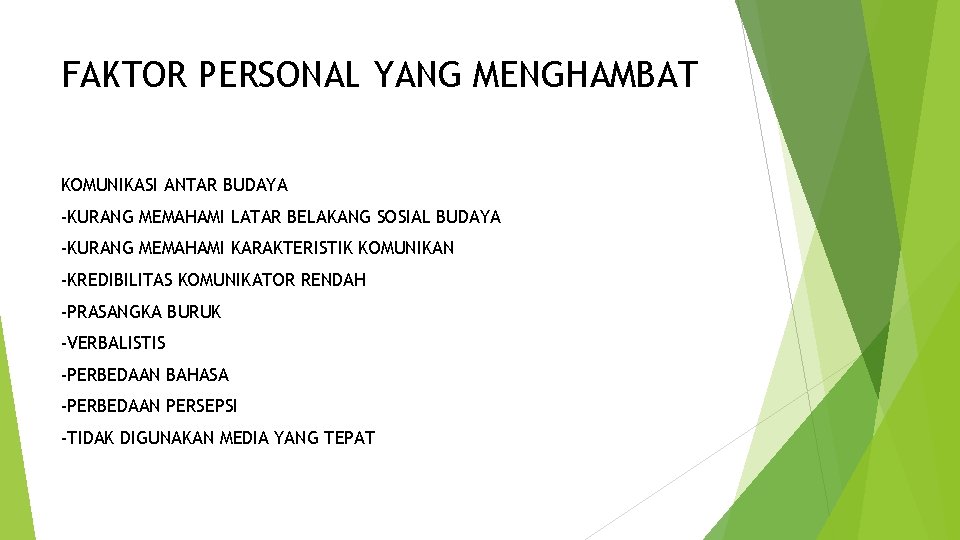 FAKTOR PERSONAL YANG MENGHAMBAT

KOMUNIKASI ANTAR BUDAYA

-KURANG MEMAHAMI LATAR BELAKANG SOSIAL BUDAYA

-KURANG MEMAHAMI KARAKTERISTIK KOMUNIKAN

-KREDIBILITAS KOMUNIKATOR RENDAH

-PRASANGKA BURUK

-VERBALISTIS

-PERBEDAAN BAHASA

-PERBEDAAN PERSEPSI

-TIDAK DIGUNAKAN MEDIA YANG TEPAT